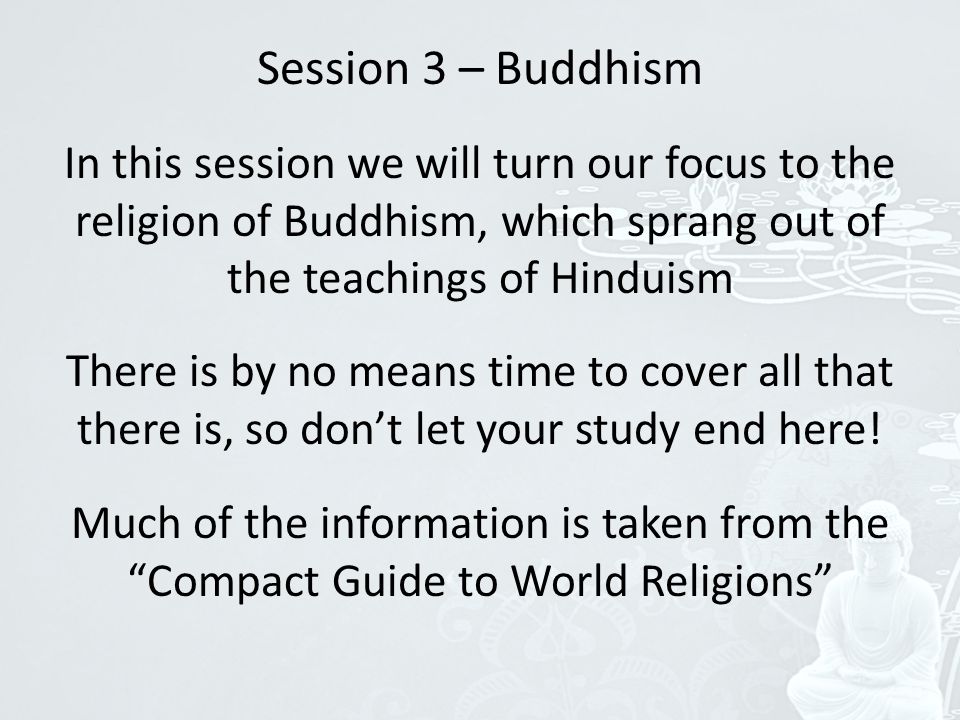 Session 3 – Buddhism

In this session we will turn our focus to the religion of Buddhism, which sprang out of the teachings of Hinduism

There is by no means time to cover all that there is, so don’t let your study end here!

Much of the information is taken from the “Compact Guide to World Religions”